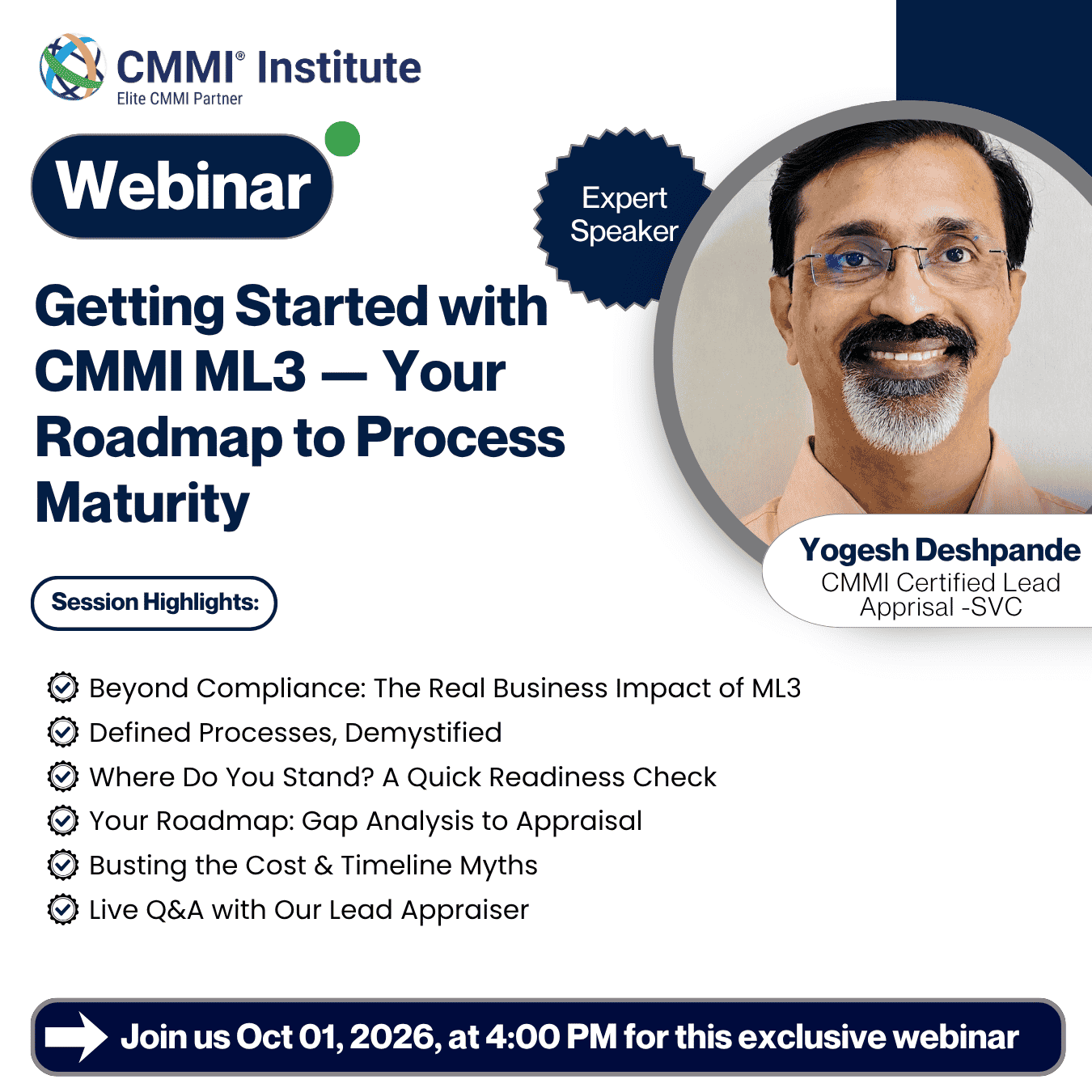 CMMI® Institute
Elite CMMI Partner

Webinar

Expert Speaker

Getting Started with CMMI ML3 — Your Roadmap to Process Maturity

Yogesh Deshpande
CMMI Certified Lead Apprisal -SVC

Session Highlights:

Beyond Compliance: The Real Business Impact of ML3
Defined Processes, Demystified
Where Do You Stand? A Quick Readiness Check
Your Roadmap: Gap Analysis to Appraisal
Busting the Cost & Timeline Myths
Live Q&A with Our Lead Appraiser

Join us Oct 01, 2026, at 4:00 PM for this exclusive webinar